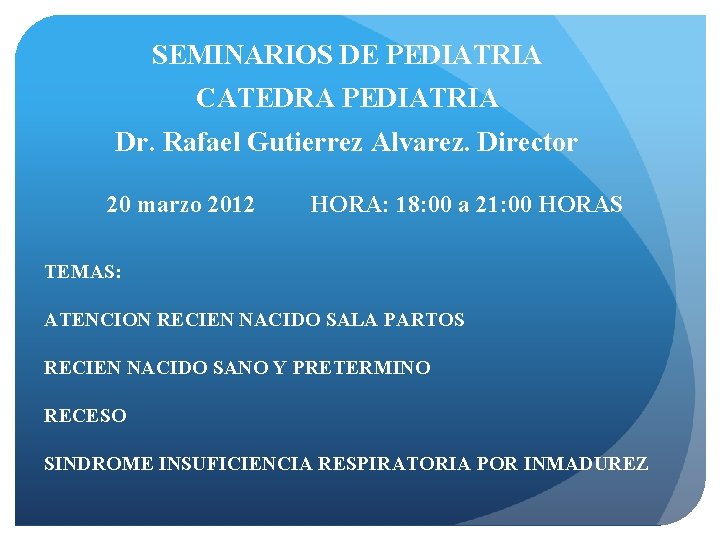 SEMINARIOS DE PEDIATRIA
CATEDRA PEDIATRIA
Dr. Rafael Gutierrez Alvarez. Director

20 marzo 2012 HORA: 18:00 a 21:00 HORAS

TEMAS:

ATENCION RECIEN NACIDO SALA PARTOS

RECIEN NACIDO SANO Y PRETERMINO

RECESO

SINDROME INSUFICIENCIA RESPIRATORIA POR INMADUREZ